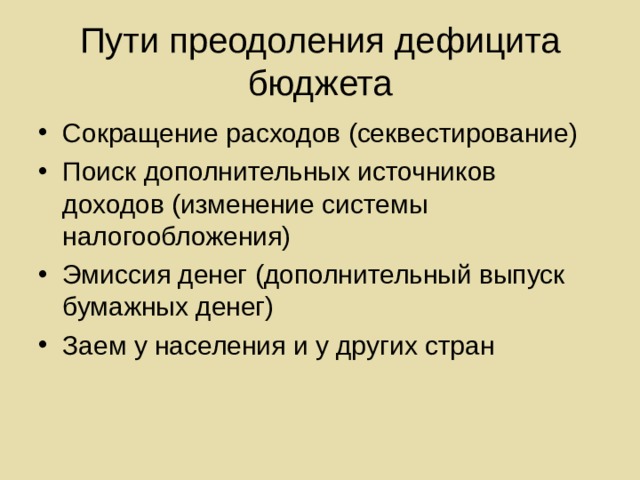 Пути преодоления дефицита бюджета

• Сокращение расходов (секвестирование)
• Поиск дополнительных источников доходов (изменение системы налогообложения)
• Эмиссия денег (дополнительный выпуск бумажных денег)
• Заем у населения и у других стран